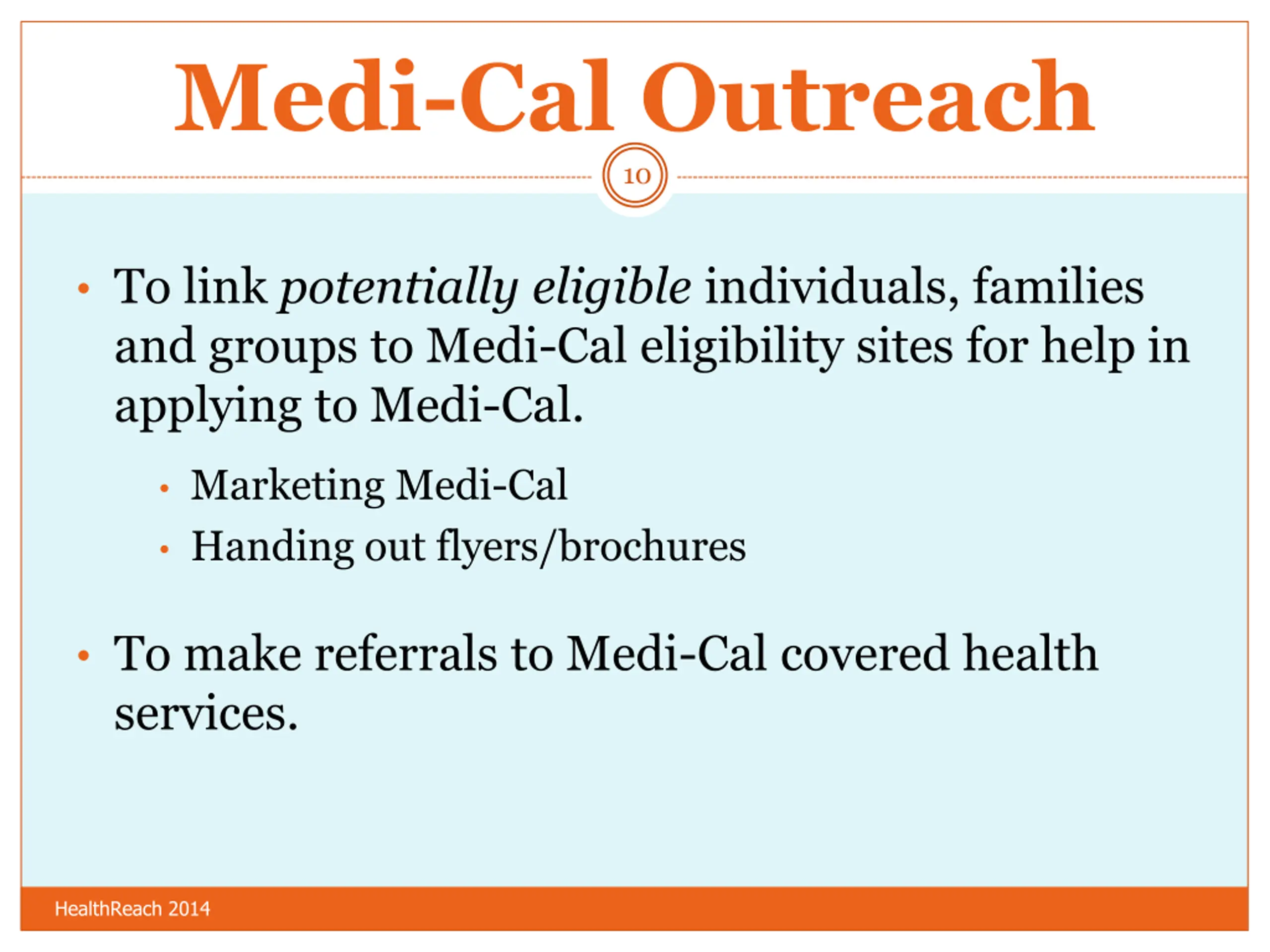 Medi-Cal Outreach

10

• To link potentially eligible individuals, families and groups to Medi-Cal eligibility sites for help in applying to Medi-Cal.
  • Marketing Medi-Cal
  • Handing out flyers/brochures

• To make referrals to Medi-Cal covered health services.

HealthReach 2014